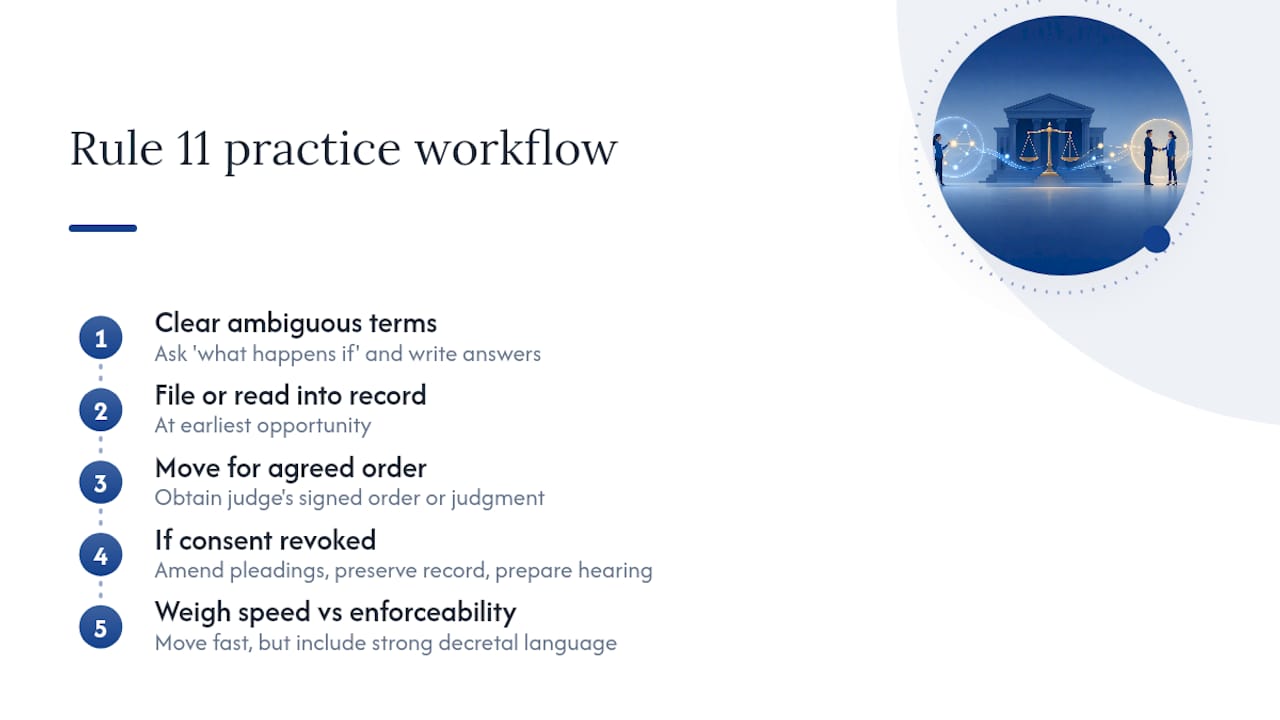 Rule 11 practice workflow

1
Clear ambiguous terms
Ask 'what happens if' and write answers

2
File or read into record
At earliest opportunity

3
Move for agreed order
Obtain judge's signed order or judgment

4
If consent revoked
Amend pleadings, preserve record, prepare hearing

5
Weigh speed vs enforceability
Move fast, but include strong decretal language